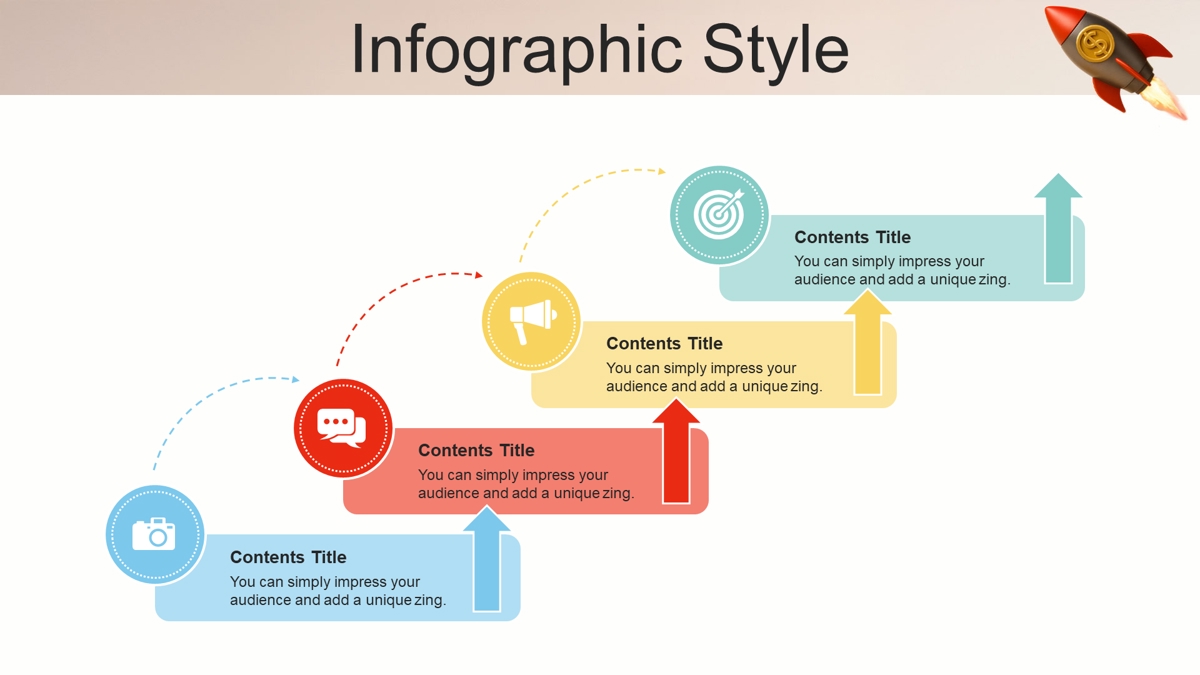 Infographic Style

Contents Title
You can simply impress your audience and add a unique zing.

Contents Title
You can simply impress your audience and add a unique zing.

Contents Title
You can simply impress your audience and add a unique zing.

Contents Title
You can simply impress your audience and add a unique zing.